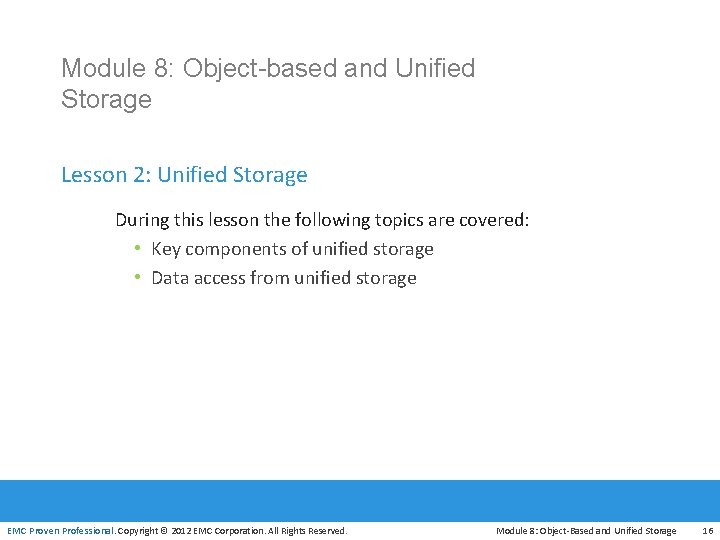 Module 8: Object-based and Unified Storage

Lesson 2: Unified Storage

During this lesson the following topics are covered:
• Key components of unified storage
• Data access from unified storage

EMC Proven Professional. Copyright © 2012 EMC Corporation. All Rights Reserved. Module 8: Object-Based and Unified Storage 16